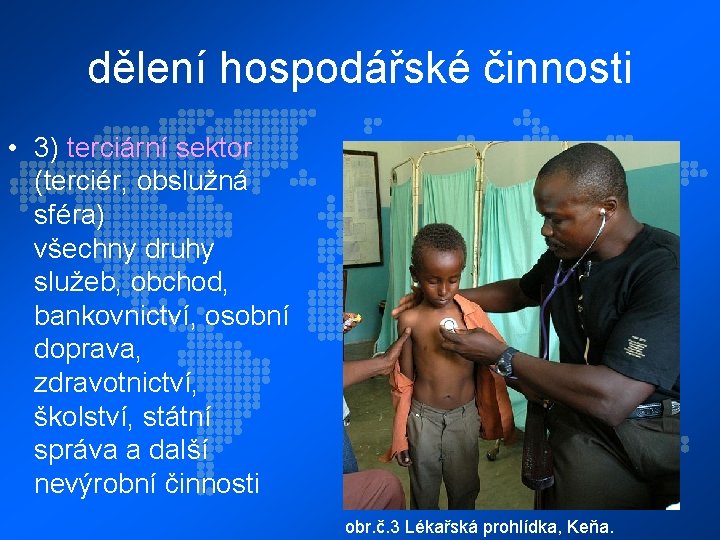 dělení hospodářské činnosti

• 3) terciární sektor (terciér, obslužná sféra) všechny druhy služeb, obchod, bankovnictví, osobní doprava, zdravotnictví, školství, státní správa a další nevýrobní činnosti

obr.č.3 Lékařská prohlídka, Keňa.